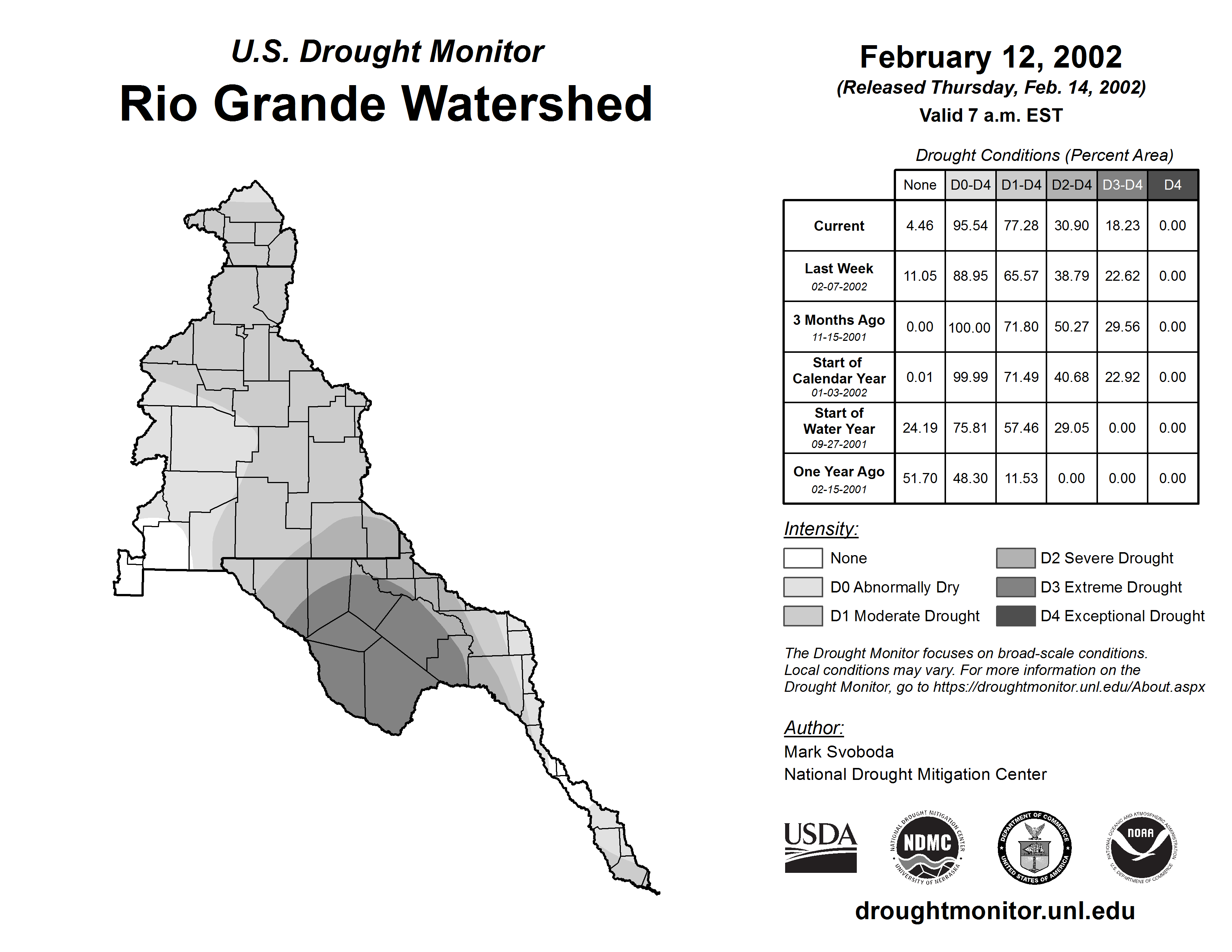 U.S. Drought Monitor
Rio Grande Watershed

February 12, 2002
(Released Thursday, Feb. 14, 2002)
Valid 7 a.m. EST

Drought Conditions (Percent Area)

| | None | D0-D4 | D1-D4 | D2-D4 | D3-D4 | D4 |
|---|---|---|---|---|---|---|
| Current | 4.46 | 95.54 | 77.28 | 30.90 | 18.23 | 0.00 |
| Last Week 02-07-2002 | 11.05 | 88.95 | 65.57 | 38.79 | 22.62 | 0.00 |
| 3 Months Ago 11-15-2001 | 0.00 | 100.00 | 71.80 | 50.27 | 29.56 | 0.00 |
| Start of Calendar Year 01-03-2002 | 0.01 | 99.99 | 71.49 | 40.68 | 22.92 | 0.00 |
| Start of Water Year 09-27-2001 | 24.19 | 75.81 | 57.46 | 29.05 | 0.00 | 0.00 |
| One Year Ago 02-15-2001 | 51.70 | 48.30 | 11.53 | 0.00 | 0.00 | 0.00 |

Intensity:
None
D0 Abnormally Dry
D1 Moderate Drought
D2 Severe Drought
D3 Extreme Drought
D4 Exceptional Drought

The Drought Monitor focuses on broad-scale conditions. Local conditions may vary. For more information on the Drought Monitor, go to https://droughtmonitor.unl.edu/About.aspx

Author:
Mark Svoboda
National Drought Mitigation Center

USDA
NATIONAL DROUGHT MITIGATION CENTER NDMC UNIVERSITY OF NEBRASKA
DEPARTMENT OF COMMERCE UNITED STATES OF AMERICA
NATIONAL OCEANIC AND ATMOSPHERIC ADMINISTRATION NOAA U.S. DEPARTMENT OF COMMERCE

droughtmonitor.unl.edu